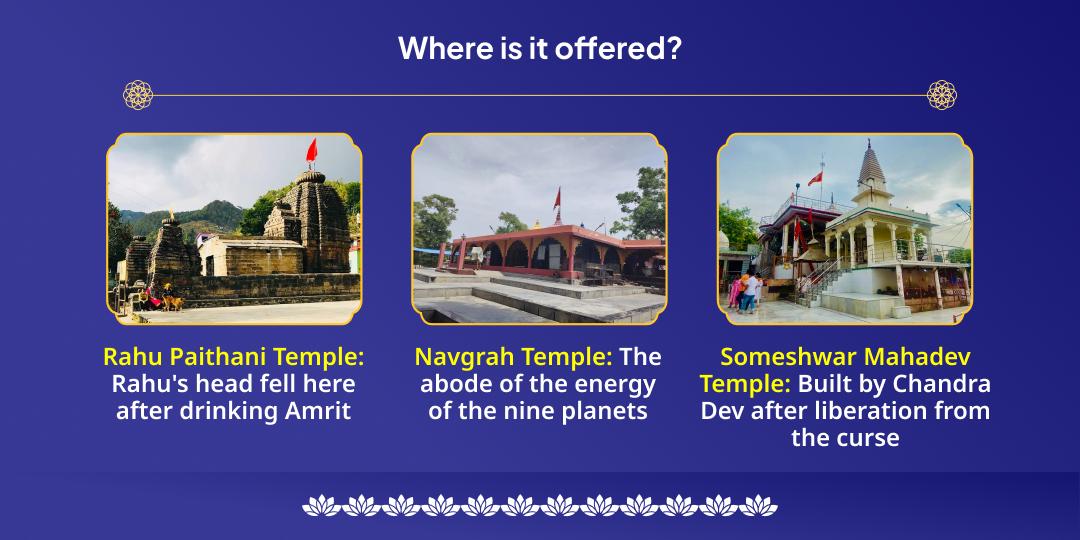 Where is it offered?

Rahu Paithani Temple: Rahu's head fell here after drinking Amrit

Navgrah Temple: The abode of the energy of the nine planets

Someshwar Mahadev Temple: Built by Chandra Dev after liberation from the curse